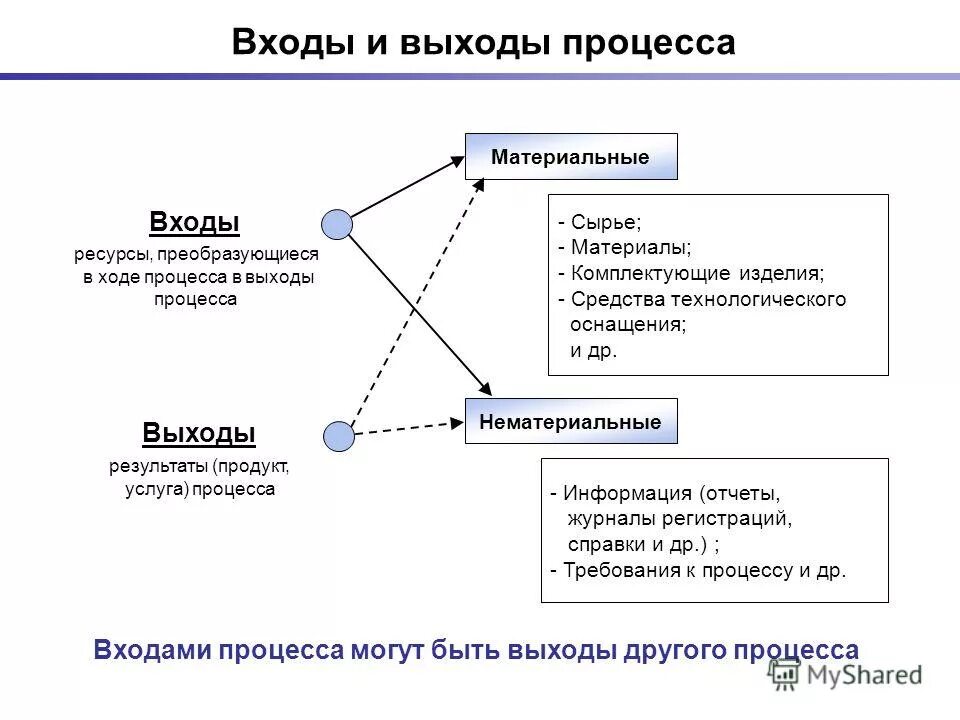 Входы и выходы процесса

Входы
ресурсы, преобразующиеся в ходе процесса в выходы процесса

Выходы
результаты (продукт, услуга) процесса

Материальные

- Сырье;
- Материалы;
- Комплектующие изделия;
- Средства технологического оснащения;
и др.

Нематериальные

- Информация (отчеты, журналы регистраций, справки и др.) ;
- Требования к процессу и др.

Входами процесса могут быть выходы другого процесса

MyShared